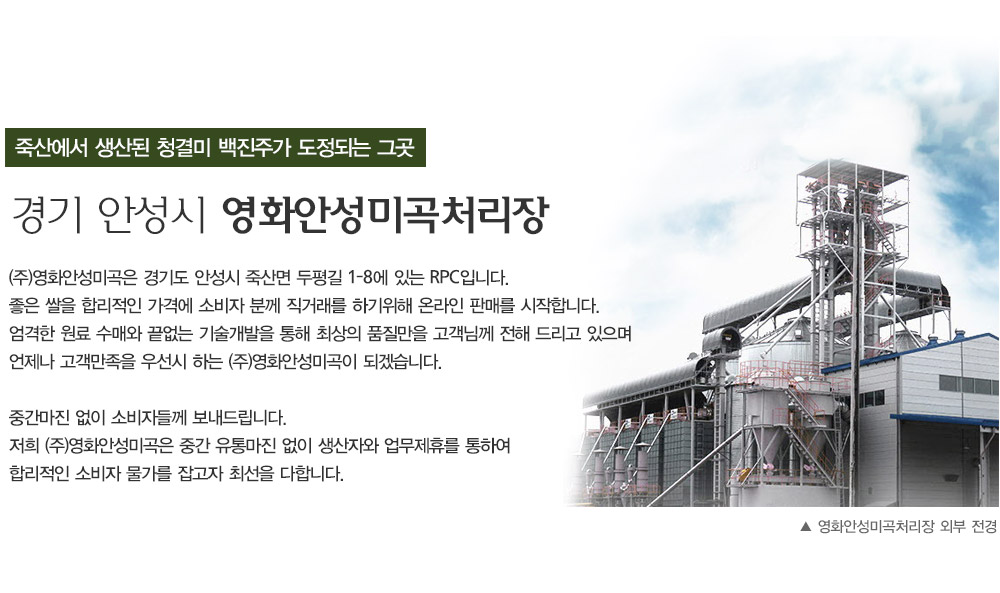 죽산에서 생산된 청결미 백진주가 도정되는 그곳

경기 안성시 영화안성미곡처리장

(주)영화안성미곡은 경기도 안성시 죽산면 두평길 1-8에 있는 RPC입니다.
좋은 쌀을 합리적인 가격에 소비자 분께 직거래를 하기위해 온라인 판매를 시작합니다.
엄격한 원료 수매와 끝없는 기술개발을 통해 최상의 품질만을 고객님께 전해 드리고 있으며
언제나 고객만족을 우선시 하는 (주)영화안성미곡이 되겠습니다.

중간마진 없이 소비자들께 보내드립니다.
저희 (주)영화안성미곡은 중간 유통마진 없이 생산자와 업무제휴를 통하여
합리적인 소비자 물가를 잡고자 최선을 다합니다.

▲ 영화안성미곡처리장 외부 전경